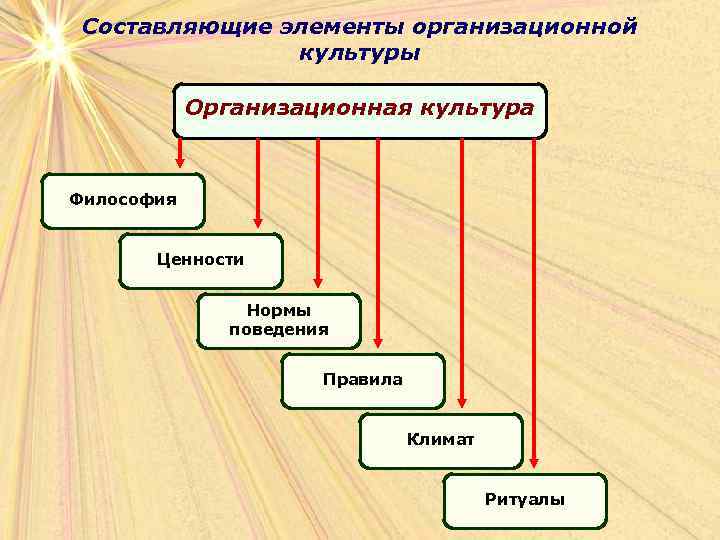 Составляющие элементы организационной культуры

Организационная культура

Философия

Ценности

Нормы поведения

Правила

Климат

Ритуалы